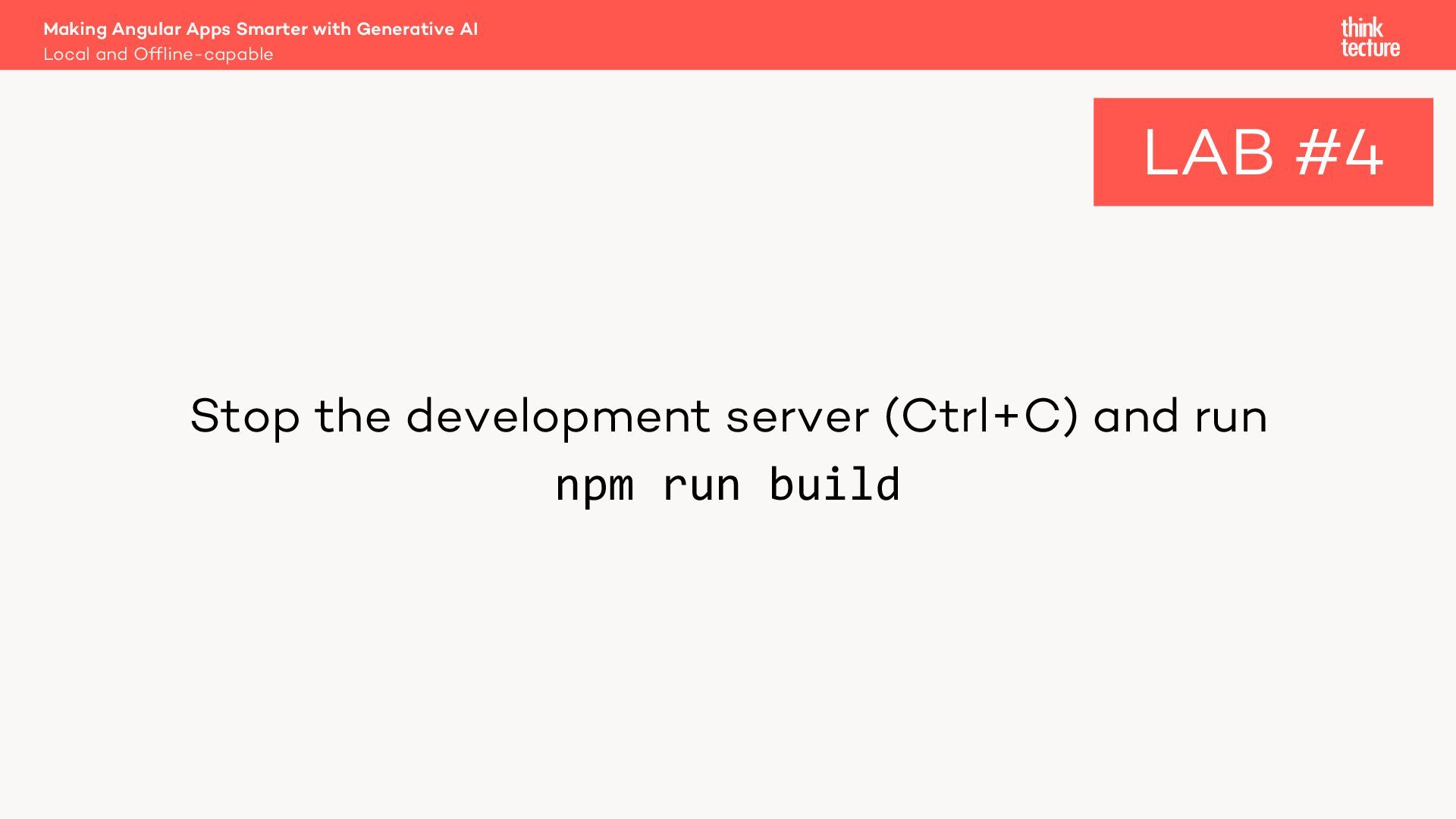 Making Angular Apps Smarter with Generative AI
Local and Offline-capable

think
tecture

LAB #4

Stop the development server (Ctrl+C) and run
npm run build